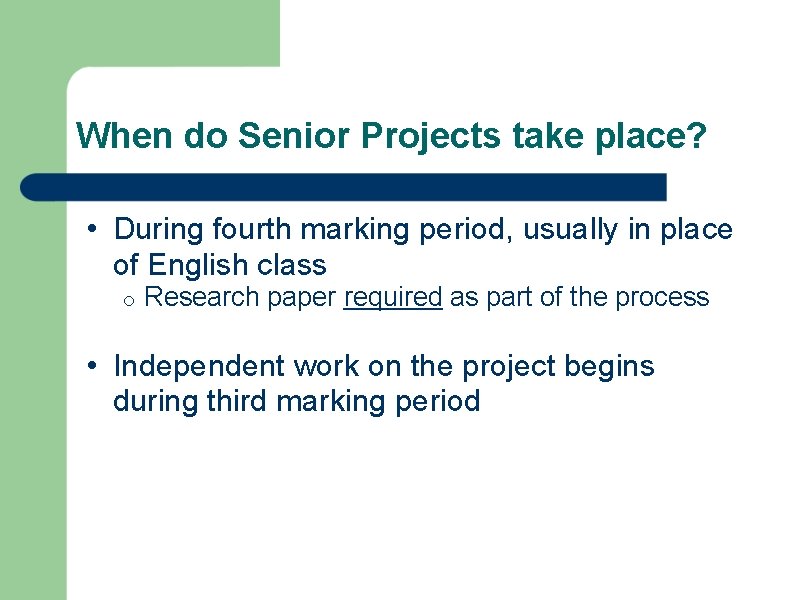 When do Senior Projects take place?

• During fourth marking period, usually in place of English class
  o Research paper required as part of the process

• Independent work on the project begins during third marking period